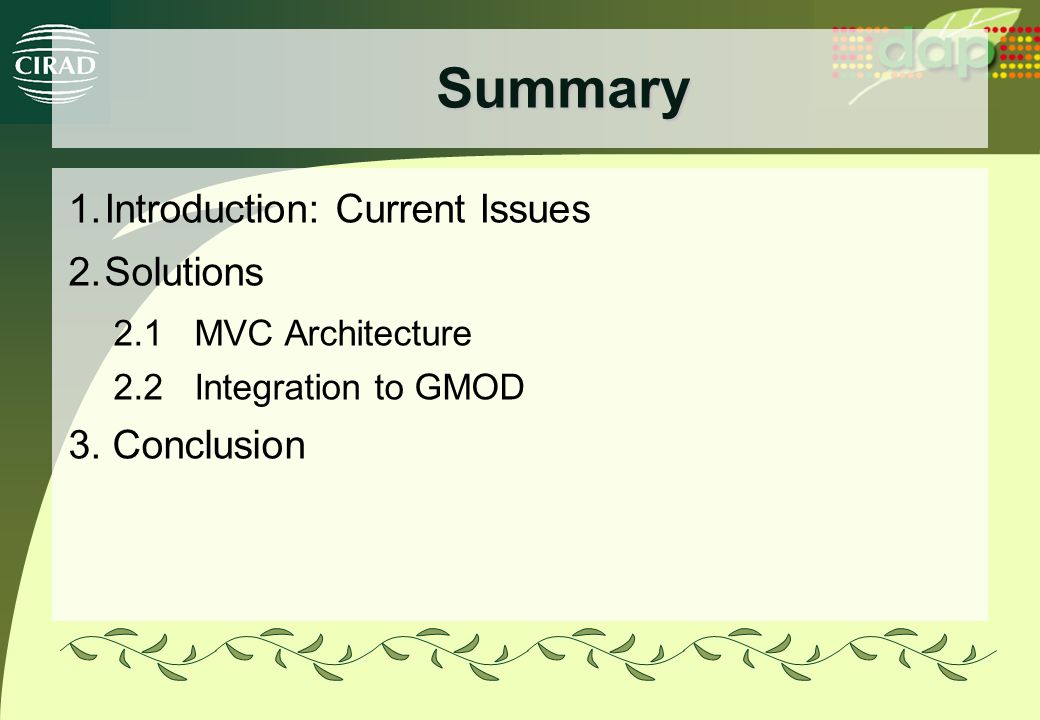 CIRAD

dap

Summary

1. Introduction: Current Issues

2. Solutions

2.1 MVC Architecture

2.2 Integration to GMOD

3. Conclusion